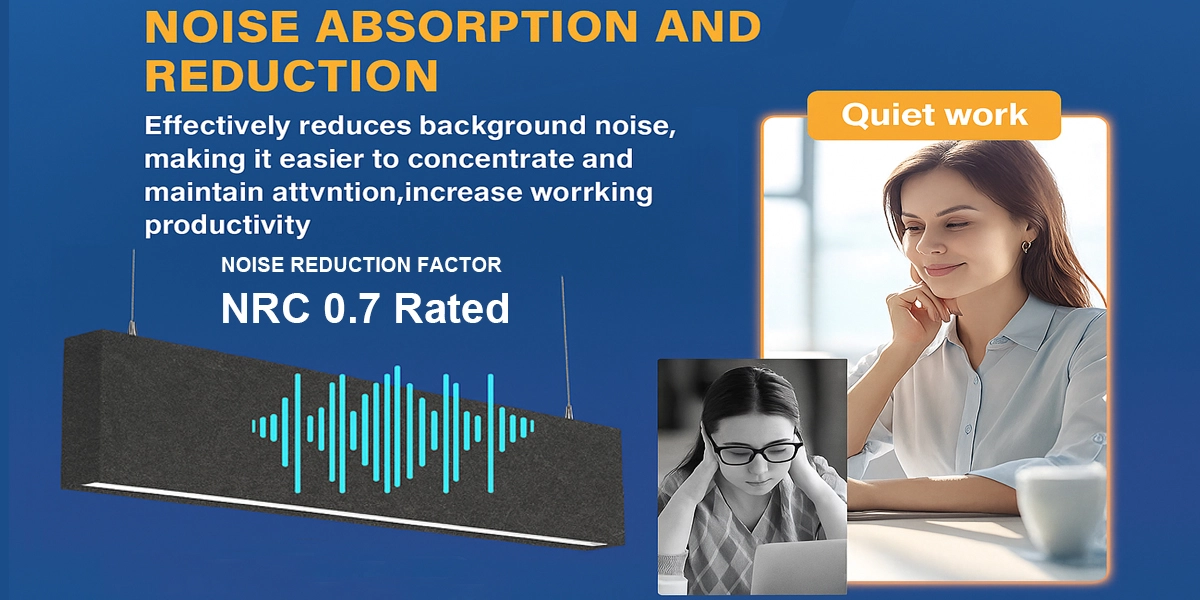 NOISE ABSORPTION AND REDUCTION

Effectively reduces background noise, making it easier to concentrate and maintain attvntion,increase worrking productivity

NOISE REDUCTION FACTOR

NRC 0.7 Rated

Quiet work